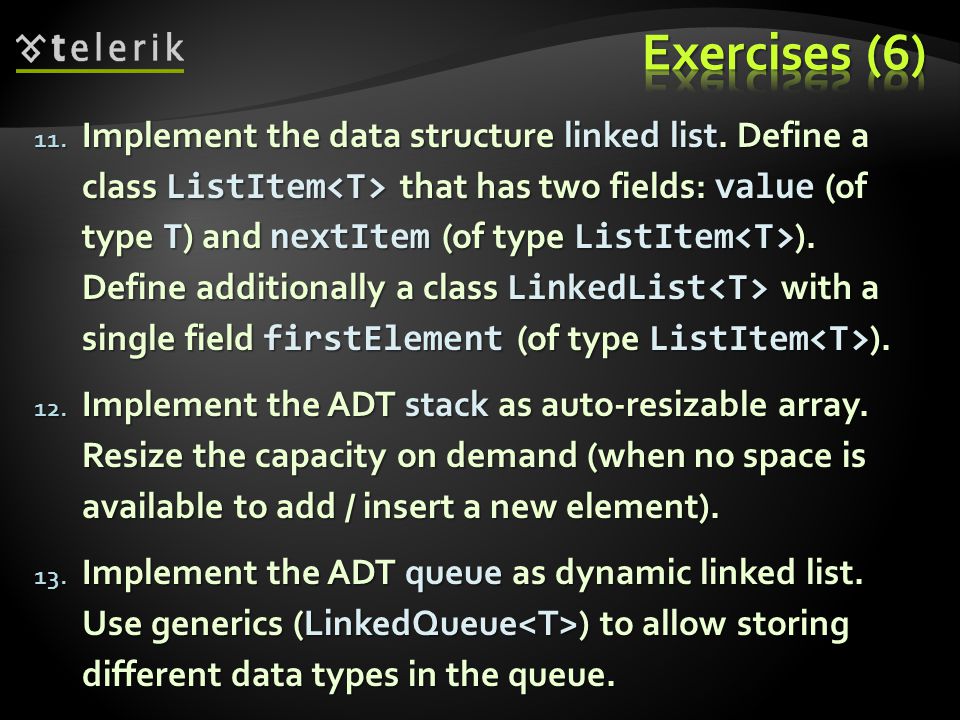 telerik

Exercises (6)

11. Implement the data structure linked list. Define a class ListItem<T> that has two fields: value (of type T) and nextItem (of type ListItem<T>). Define additionally a class LinkedList<T> with a single field firstElement (of type ListItem<T>).

12. Implement the ADT stack as auto-resizable array. Resize the capacity on demand (when no space is available to add / insert a new element).

13. Implement the ADT queue as dynamic linked list. Use generics (LinkedQueue<T>) to allow storing different data types in the queue.